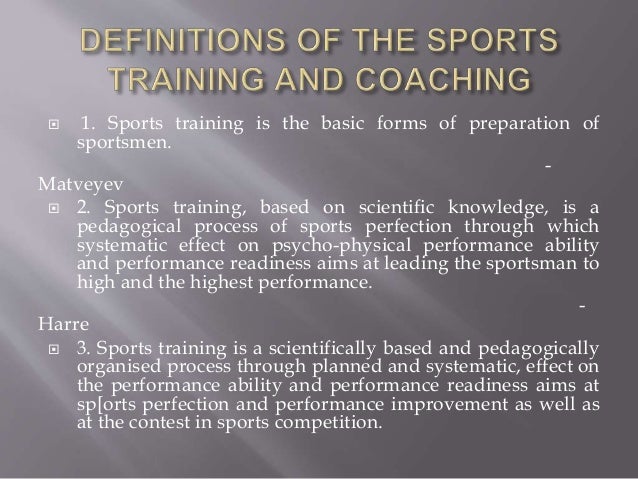 DEFINITIONS OF THE SPORTS TRAINING AND COACHING

1. Sports training is the basic forms of preparation of sportsmen.

-

Matveyev

2. Sports training, based on scientific knowledge, is a pedagogical process of sports perfection through which systematic effect on psycho-physical performance ability and performance readiness aims at leading the sportsman to high and the highest performance.

-

Harre

3. Sports training is a scientifically based and pedagogically organised process through planned and systematic, effect on the performance ability and performance readiness aims at sp[orts perfection and performance improvement as well as at the contest in sports competition.